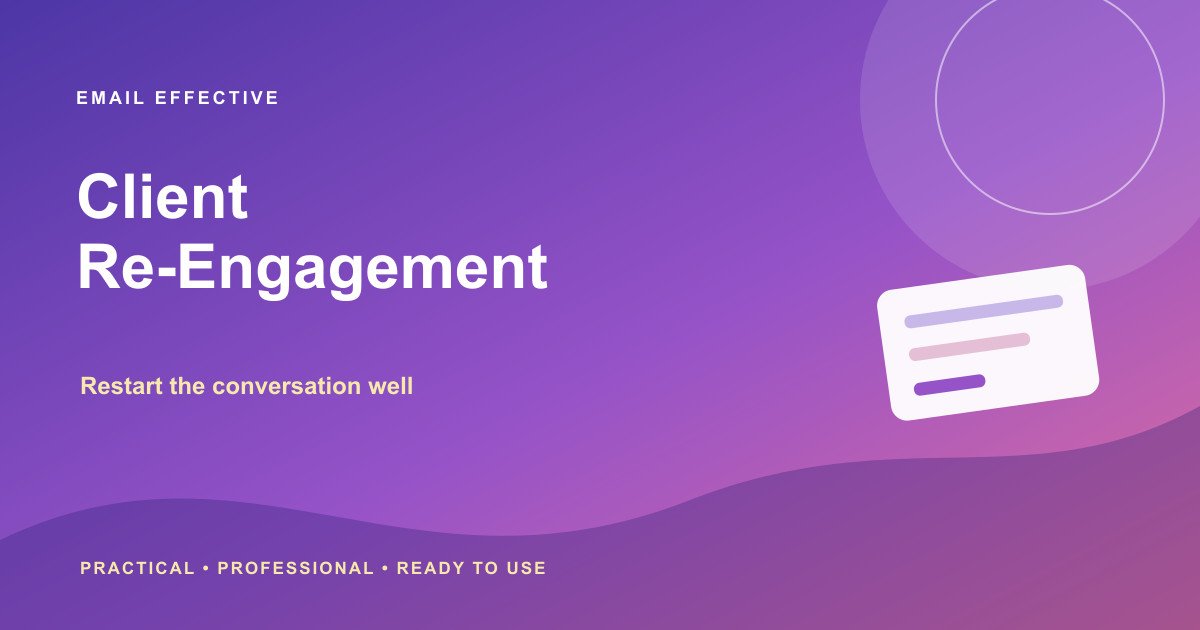 EMAIL EFFECTIVE

Client Re-Engagement

Restart the conversation well

PRACTICAL • PROFESSIONAL • READY TO USE